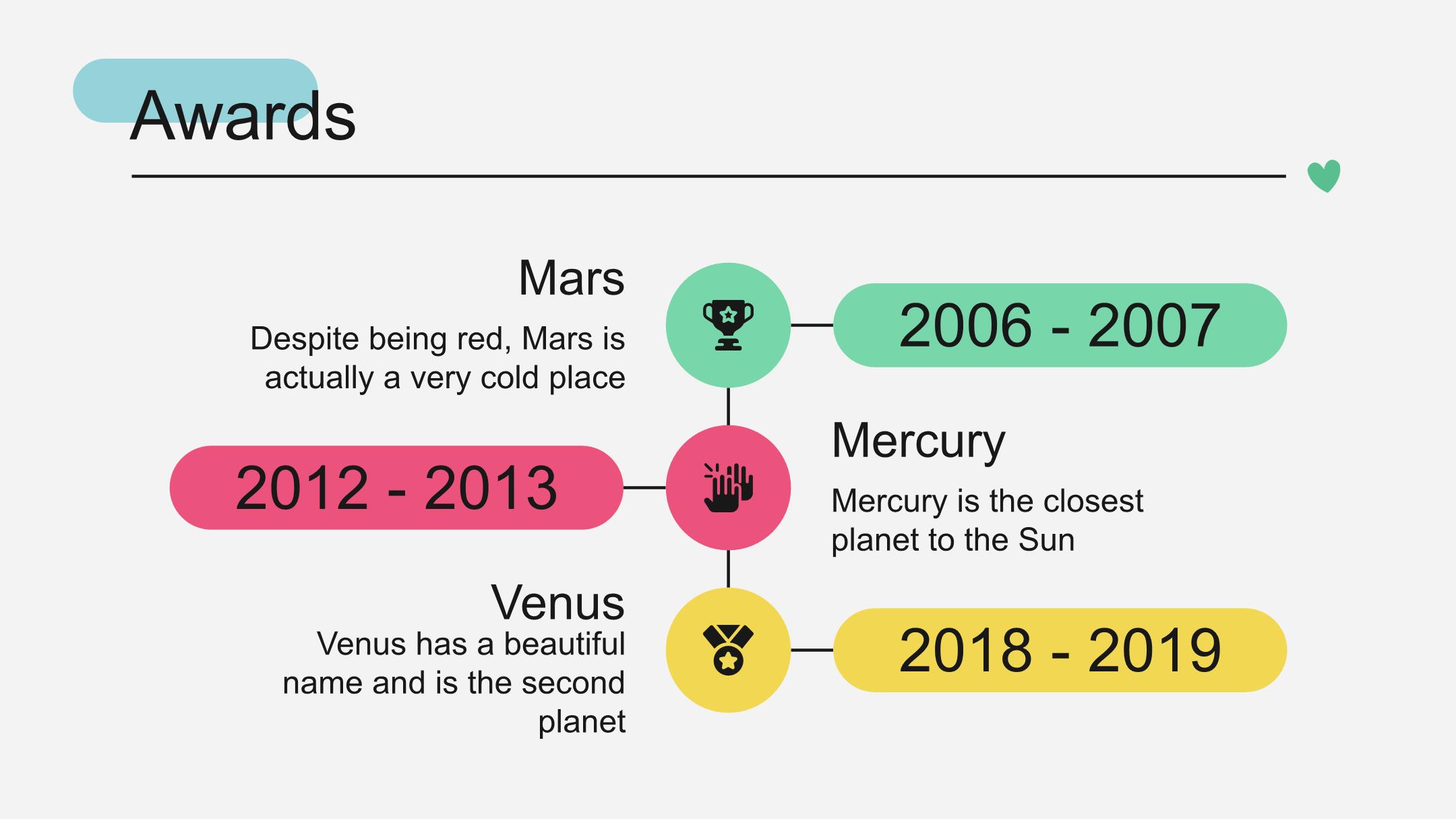 Awards

Mars

Despite being red, Mars is actually a very cold place

2006 - 2007

2012 - 2013

Mercury

Mercury is the closest planet to the Sun

Venus

Venus has a beautiful name and is the second planet

2018 - 2019